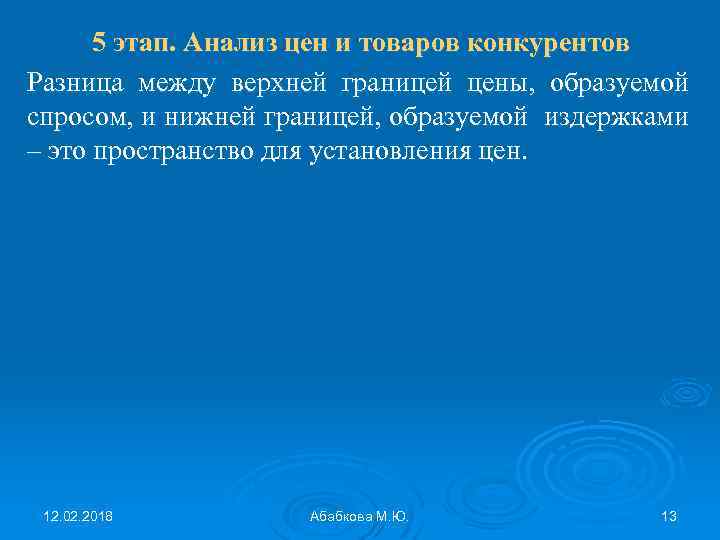 5 этап. Анализ цен и товаров конкурентов

Разница между верхней границей цены, образуемой спросом, и нижней границей, образуемой издержками – это пространство для установления цен.

12.02.2018

Абабкова М.Ю.

13